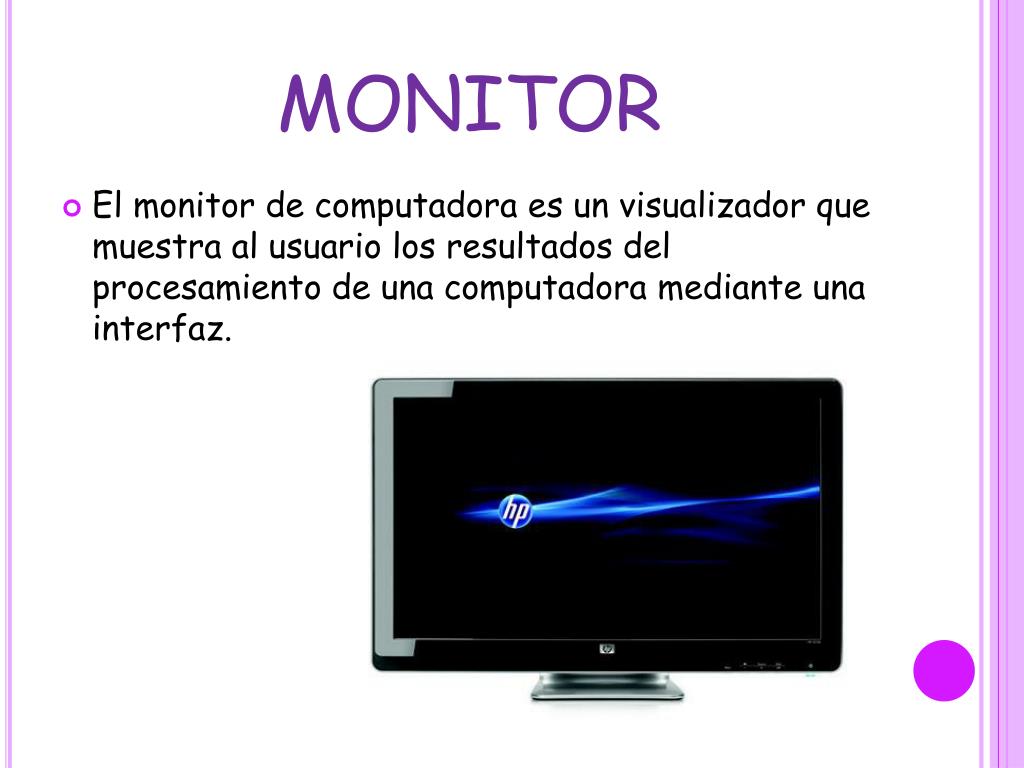 MONITOR

El monitor de computadora es un visualizador que muestra al usuario los resultados del procesamiento de una computadora mediante una interfaz.

hp

hp